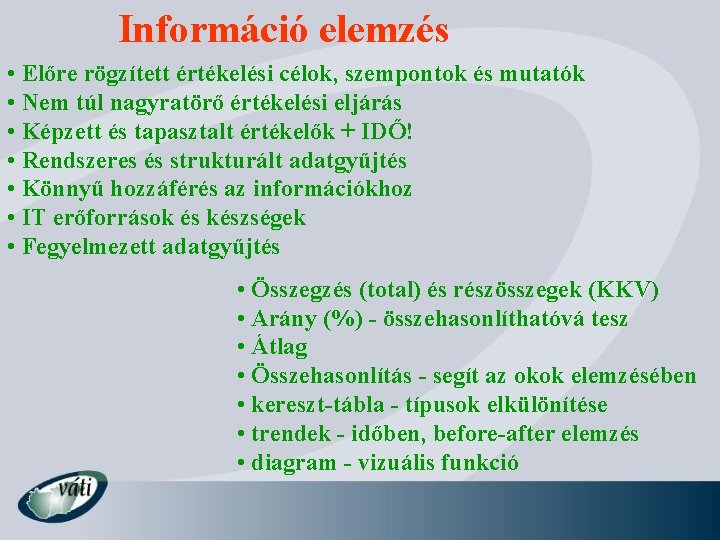 Információ elemzés

• Előre rögzített értékelési célok, szempontok és mutatók
• Nem túl nagyratörő értékelési eljárás
• Képzett és tapasztalt értékelők + IDŐ!
• Rendszeres és strukturált adatgyűjtés
• Könnyű hozzáférés az információkhoz
• IT erőforrások és készségek
• Fegyelmezett adatgyűjtés

• Összegzés (total) és részösszegek (KKV)
• Arány (%) - összehasonlíthatóvá tesz
• Átlag
• Összehasonlítás - segít az okok elemzésében
• kereszt-tábla - típusok elkülönítése
• trendek - időben, before-after elemzés
• diagram - vizuális funkció

váti